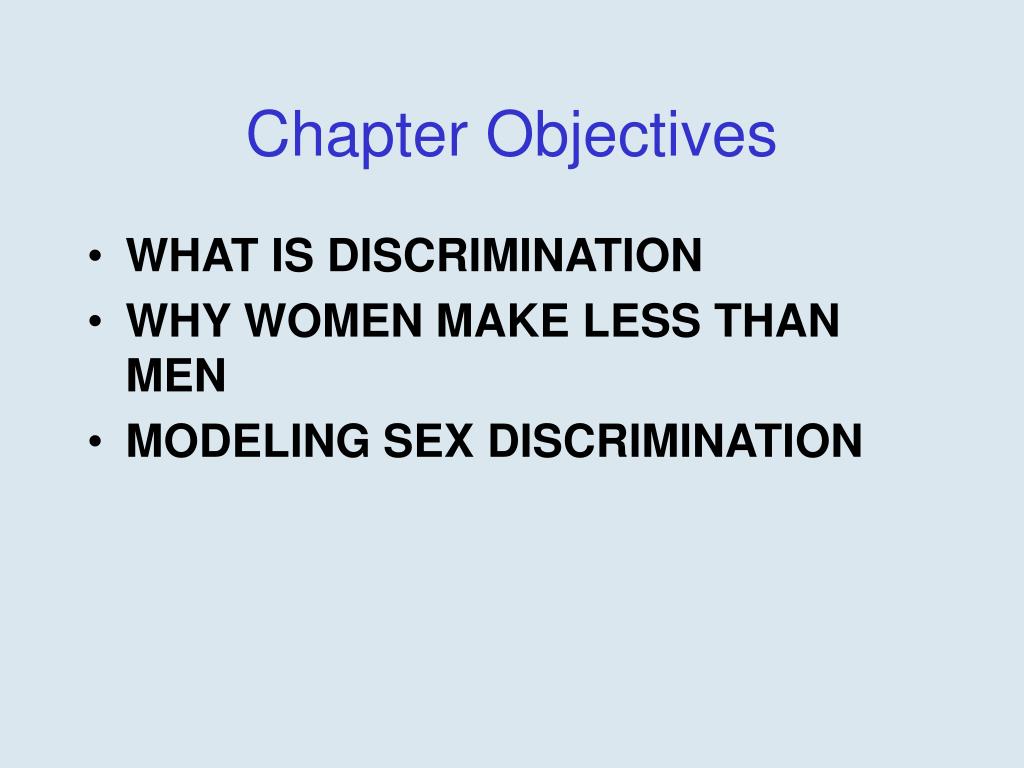 Chapter Objectives

• WHAT IS DISCRIMINATION
• WHY WOMEN MAKE LESS THAN MEN
• MODELING SEX DISCRIMINATION